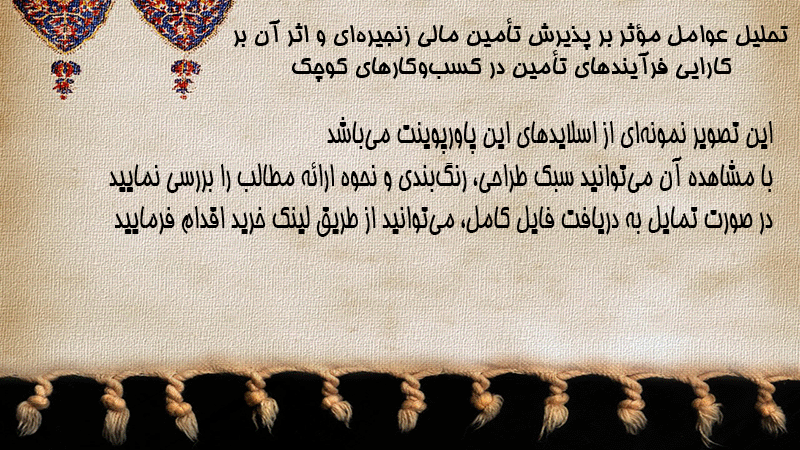 تحلیل عوامل مؤثر بر پذیرش تأمین مالی زنجیره‌ای و اثر آن بر کارایی فرآیندهای تأمین در کسب‌وکارهای کوچک

این تصویر نمونه‌ای از اسلایدهای این پاورپوینت می‌باشد
با مشاهده آن می‌توانید سبک طراحی، رنگ‌بندی و نحوه ارائه مطالب را بررسی نمایید
در صورت تمایل به دریافت فایل کامل، می‌توانید از طریق لینک خرید اقدام فرمایید